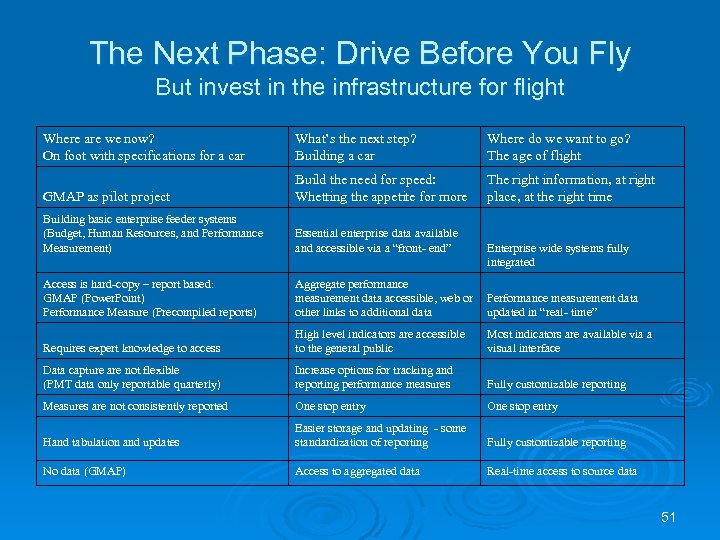 The Next Phase: Drive Before You Fly
But invest in the infrastructure for flight

| Where are we now? On foot with specifications for a car | What's the next step? Building a car | Where do we want to go? The age of flight |
|---|---|---|
| GMAP as pilot project | Build the need for speed: Whetting the appetite for more | The right information, at right place, at the right time |
| Building basic enterprise feeder systems (Budget, Human Resources, and Performance Measurement) | Essential enterprise data available and accessible via a "front- end" | Enterprise wide systems fully integrated |
| Access is hard-copy – report based: GMAP (PowerPoint) Performance Measure (Precompiled reports) | Aggregate performance measurement data accessible, web or other links to additional data | Performance measurement data updated in "real- time" |
| Requires expert knowledge to access | High level indicators are accessible to the general public | Most indicators are available via a visual interface |
| Data capture are not flexible (PMT data only reportable quarterly) | Increase options for tracking and reporting performance measures | Fully customizable reporting |
| Measures are not consistently reported | One stop entry | One stop entry |
| Hand tabulation and updates | Easier storage and updating - some standardization of reporting | Fully customizable reporting |
| No data (GMAP) | Access to aggregated data | Real-time access to source data |

51